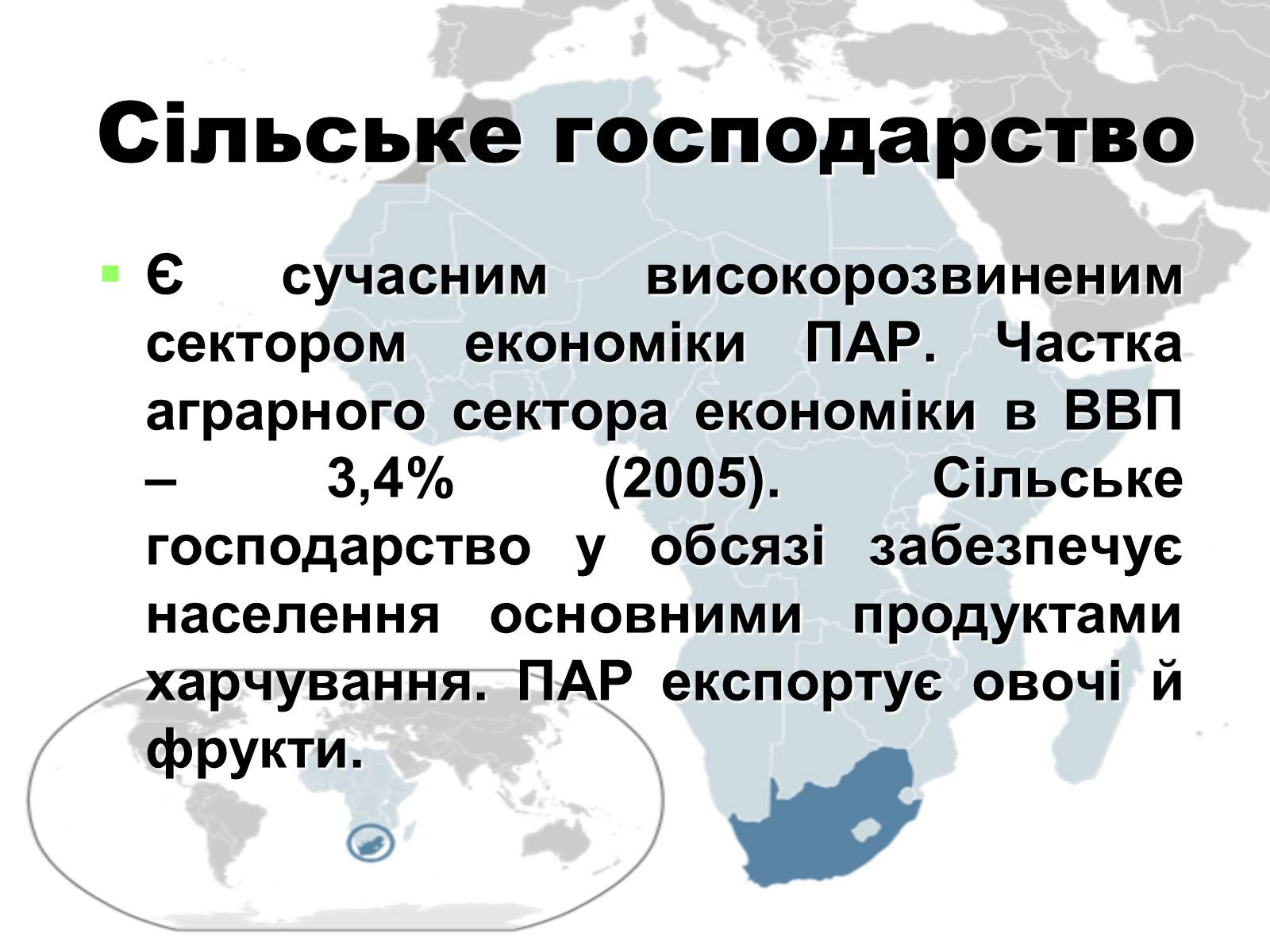 Сільське господарство

Є сучасним високорозвиненим сектором економіки ПАР. Частка аграрного сектора економіки в ВВП – 3,4% (2005). Сільське господарство у обсязі забезпечує населення основними продуктами харчування. ПАР експортує овочі й фрукти.